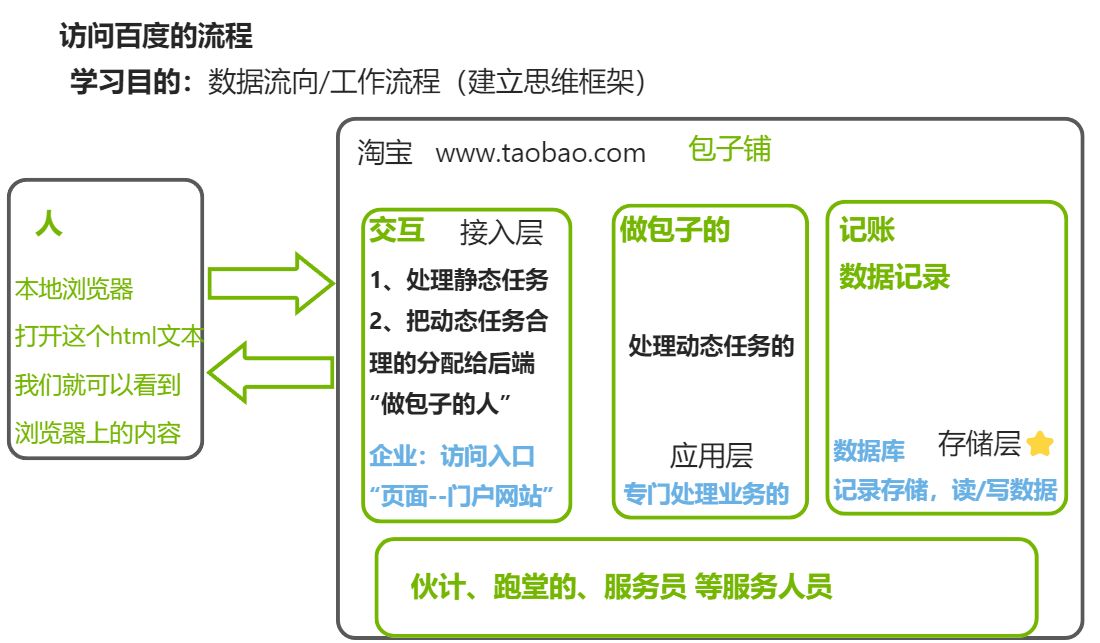 访问百度的流程

学习目的：数据流向/工作流程（建立思维框架）

人

本地浏览器
打开这个html文本
我们就可以看到
浏览器上的内容

淘宝 www.taobao.com 包子铺

交互 接入层
1、处理静态任务
2、把动态任务合理的分配给后端“做包子的人”
企业：访问入口
“页面--门户网站”

做包子的
处理动态任务的
应用层
专门处理业务的

记账
数据记录
数据库 存储层
记录存储，读/写数据

伙计、跑堂的、服务员 等服务人员